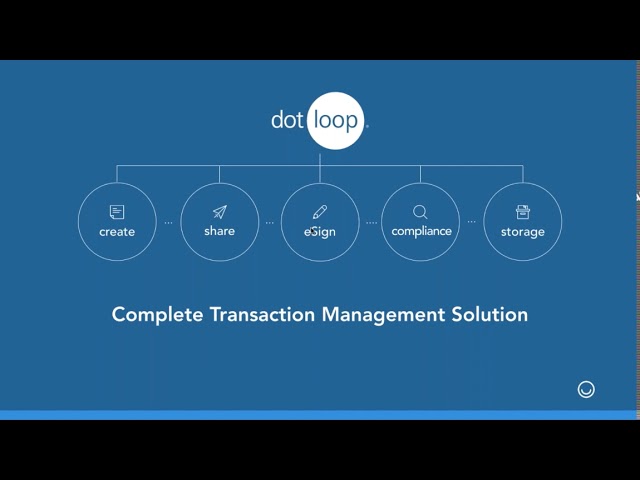 dot loop

create ... share ... eSign .... compliance ... storage

Complete Transaction Management Solution